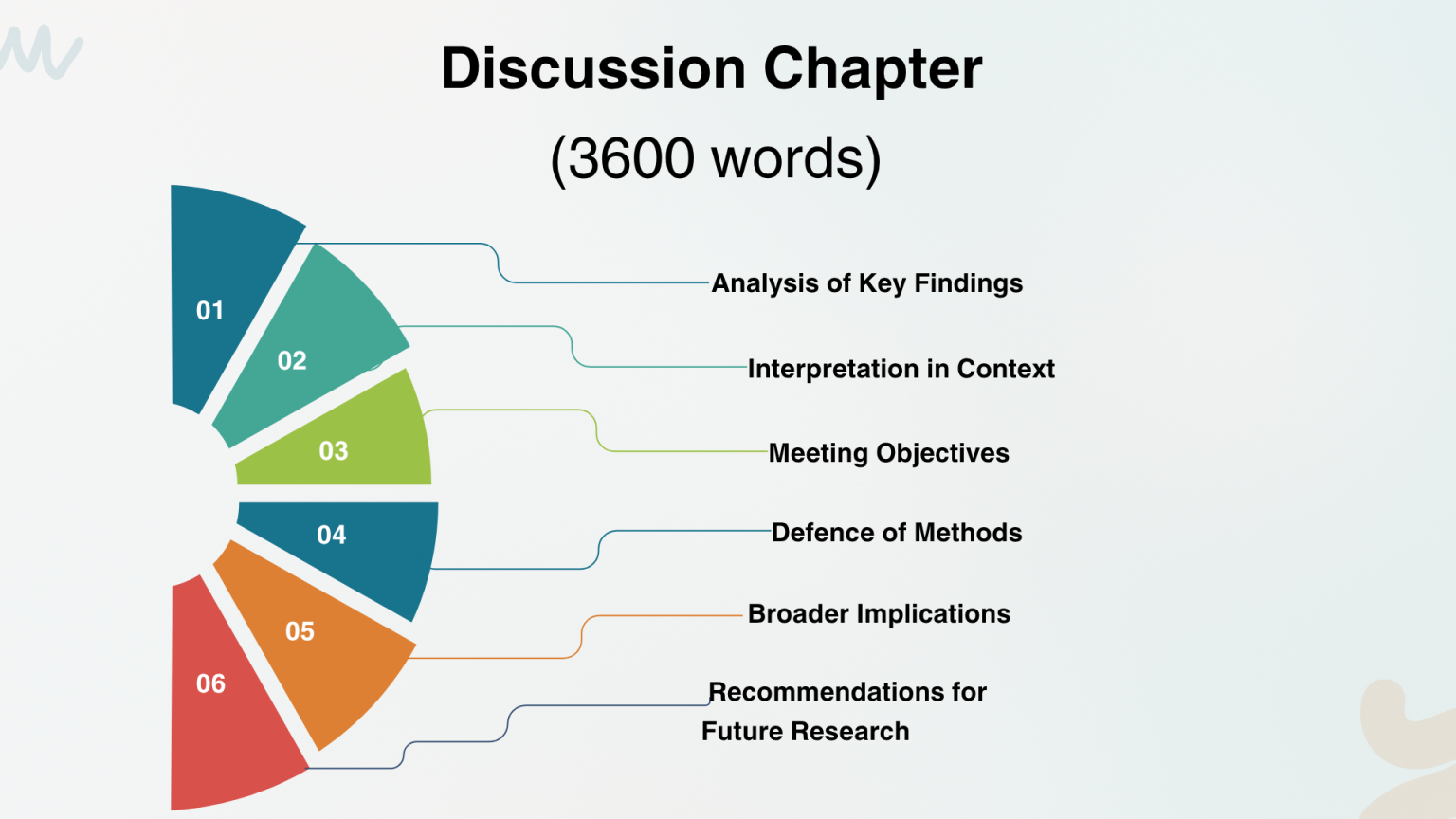 Discussion Chapter

(3600 words)

01

02

03

04

05

06

Analysis of Key Findings

Interpretation in Context

Meeting Objectives

Defence of Methods

Broader Implications

Recommendations for Future Research